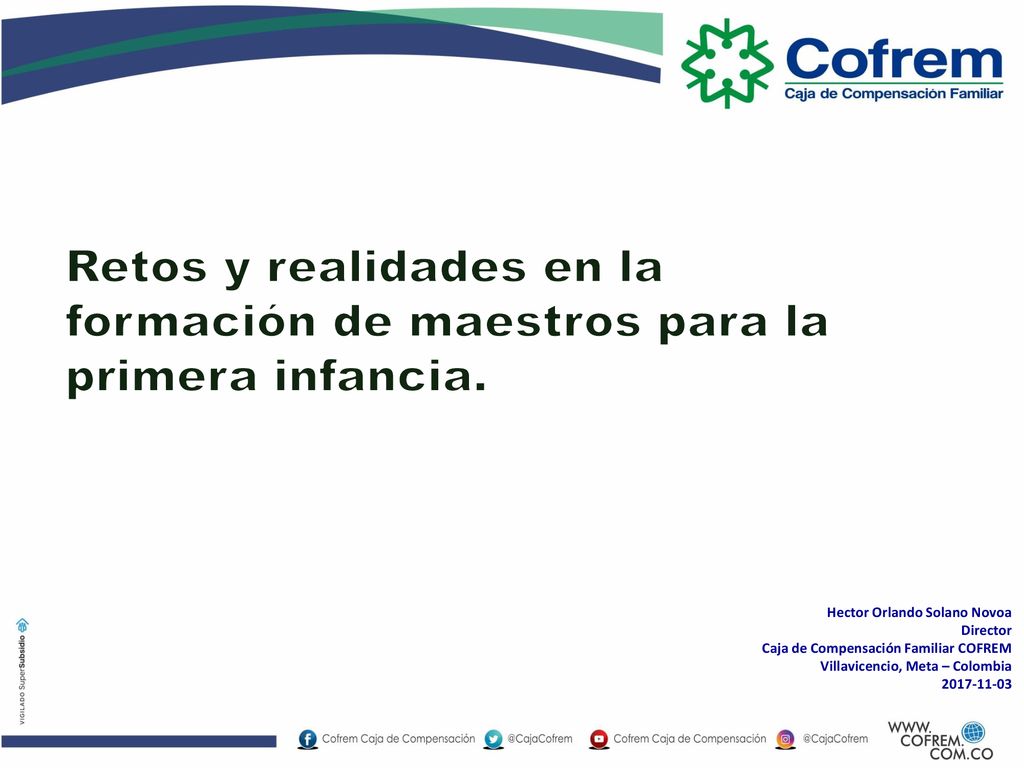 Cofrem
Caja de Compensación Familiar

Retos y realidades en la formación de maestros para la primera infancia.

Hector Orlando Solano Novoa
Director
Caja de Compensación Familiar COFREM
Villavicencio, Meta – Colombia
2017-11-03

VIGILADO SuperSubsidio

Cofrem Caja de Compensación @CajaCofrem Cofrem Caja de Compensación @CajaCofrem WWW.COFREM.COM.CO